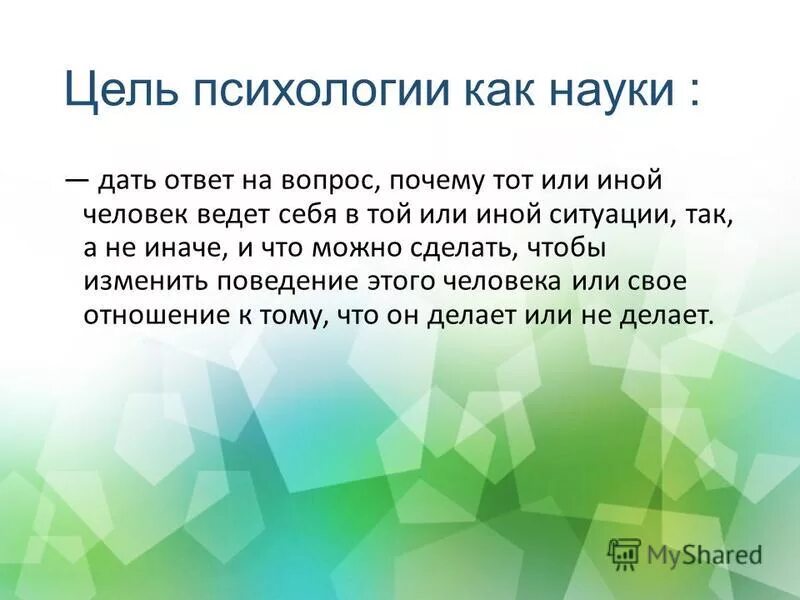 Цель психологии как науки :

— дать ответ на вопрос, почему тот или иной человек ведет себя в той или иной ситуации, так, а не иначе, и что можно сделать, чтобы изменить поведение этого человека или свое отношение к тому, что он делает или не делает.

MyShared